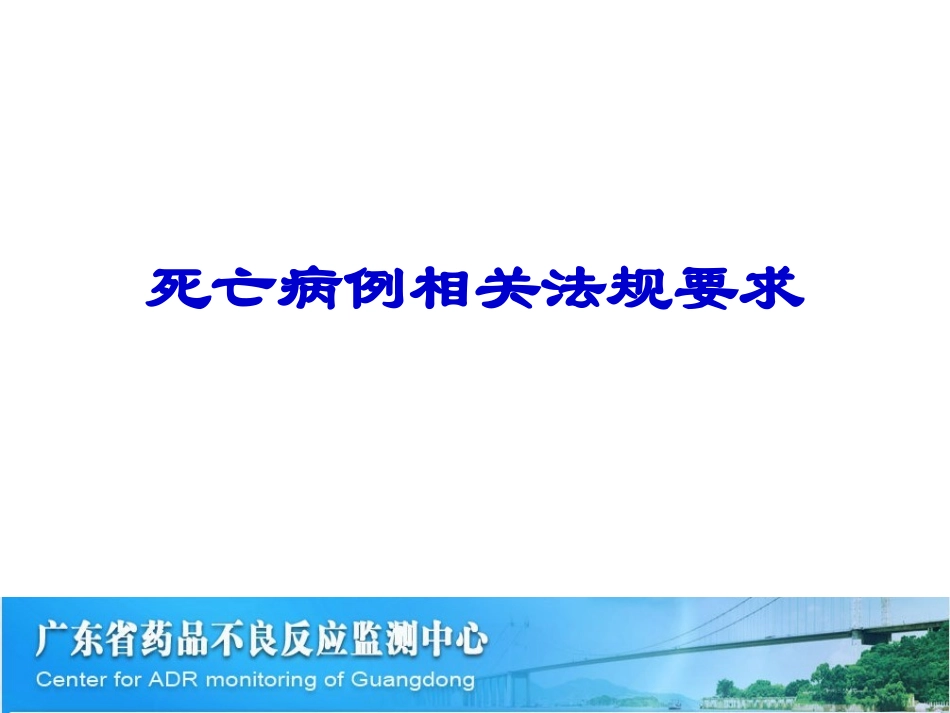 死亡病例相关法规要求

广东省药品不良反应监测中心
Center for ADR monitoring of Guangdong